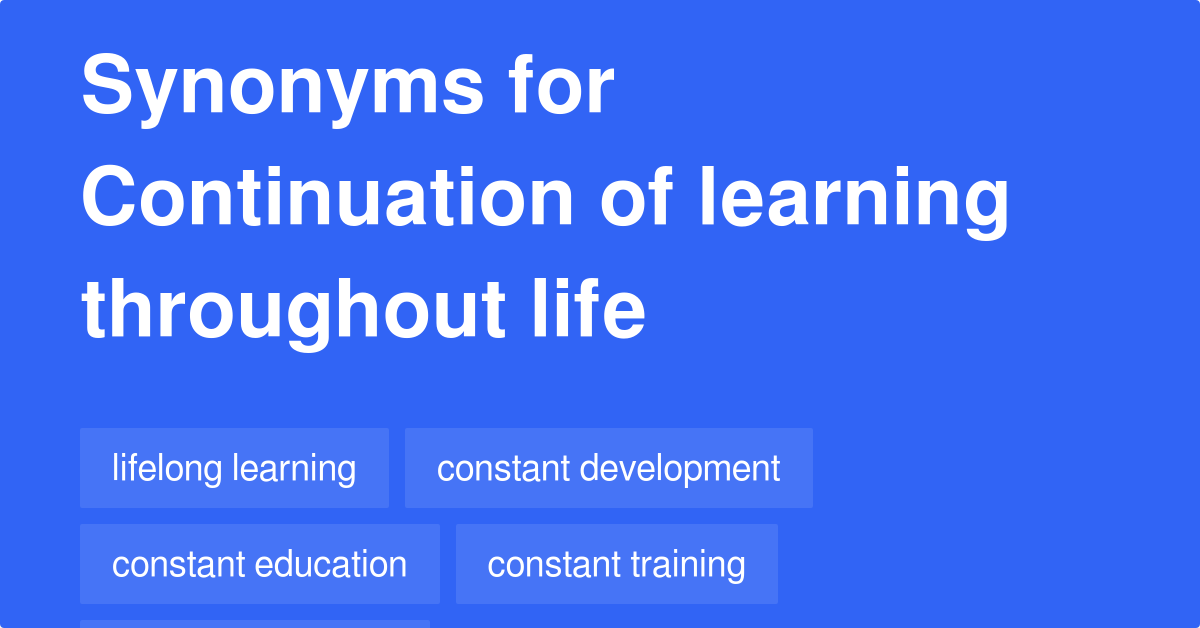 Synonyms for Continuation of learning throughout life

lifelong learning

constant development

constant education

constant training